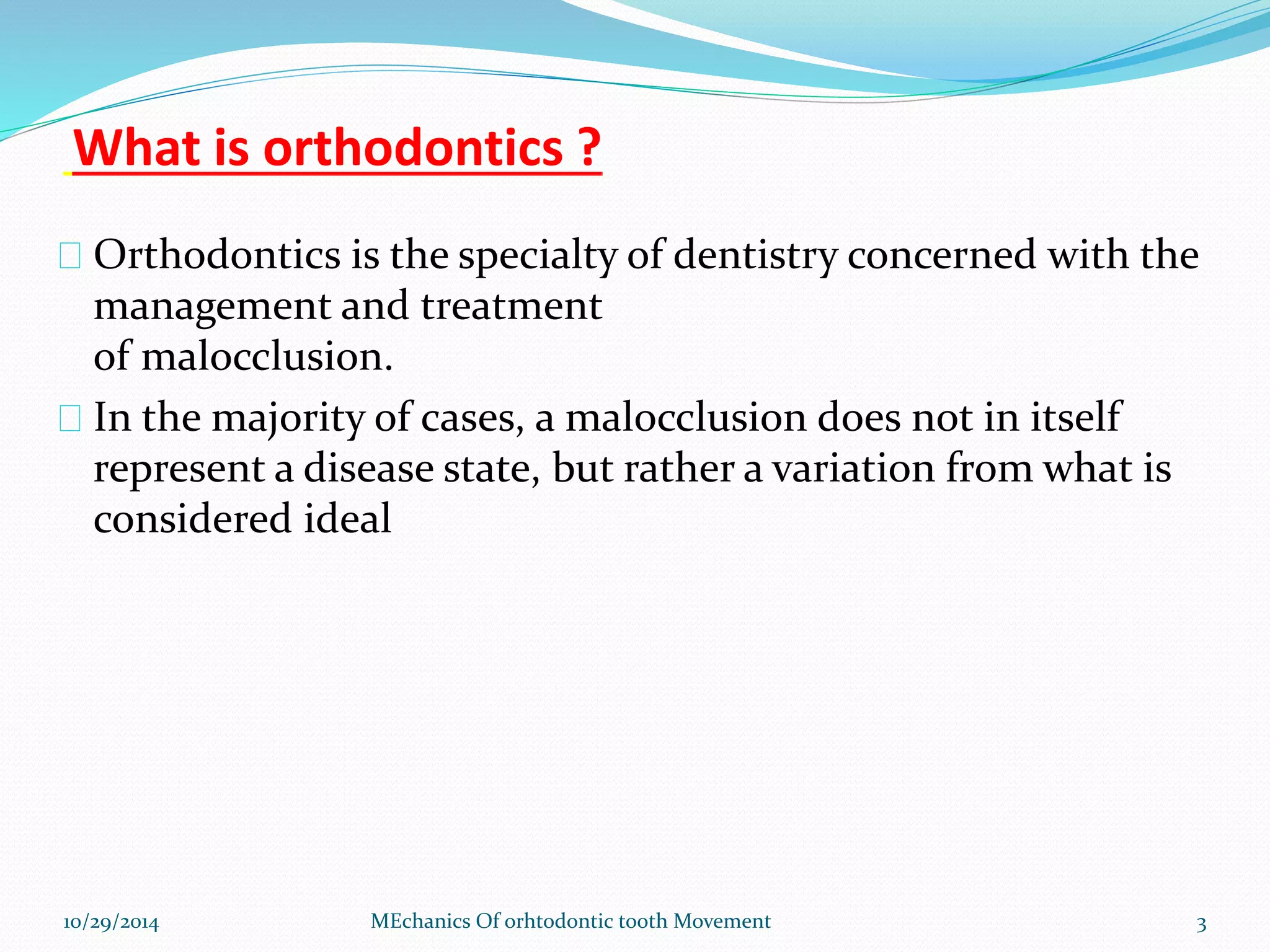 What is orthodontics ?

Orthodontics is the specialty of dentistry concerned with the management and treatment
of malocclusion.

In the majority of cases, a malocclusion does not in itself represent a disease state, but rather a variation from what is considered ideal

10/29/2014 MEchanics Of orhtodontic tooth Movement 3